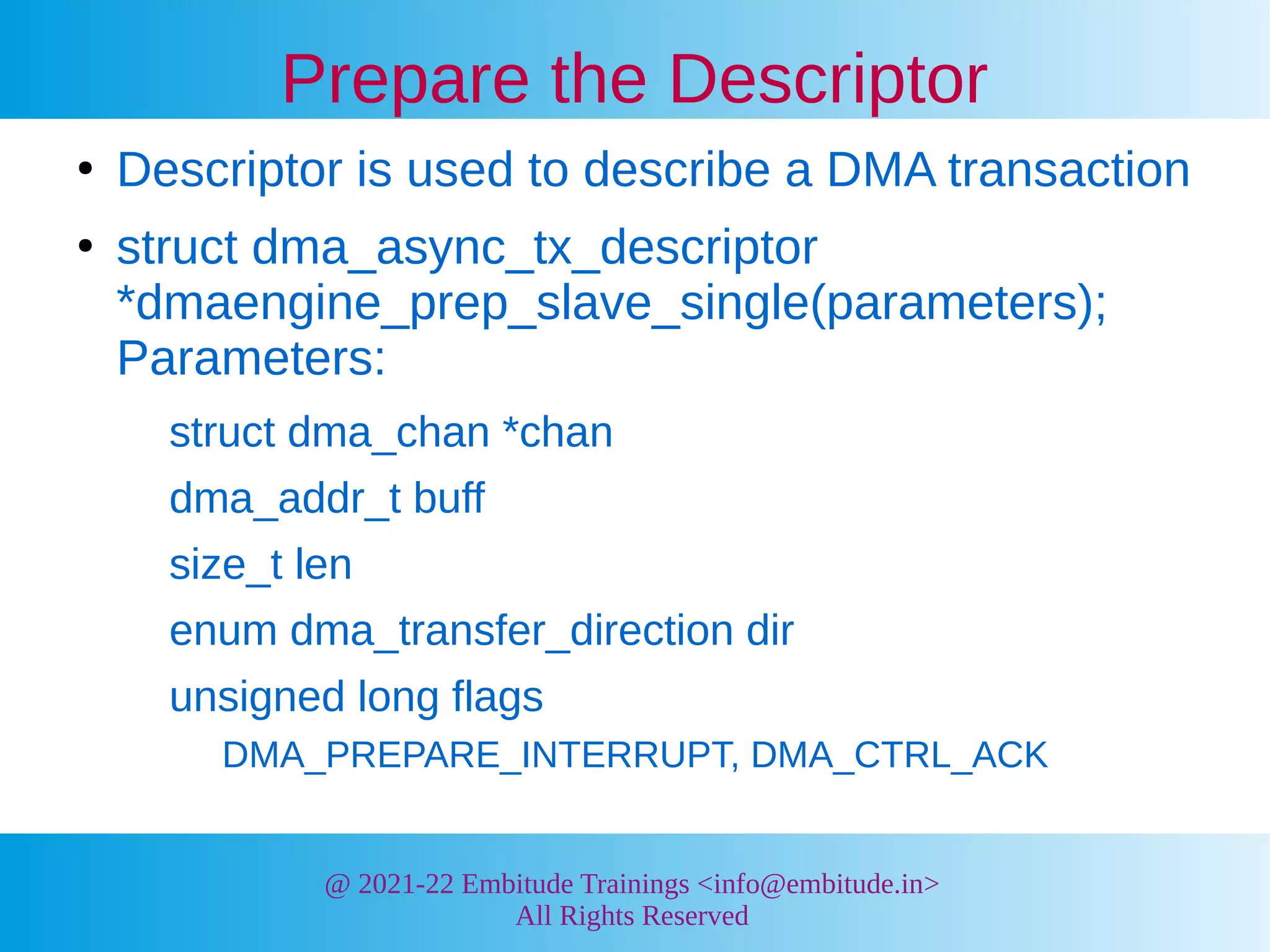 Prepare the Descriptor

• Descriptor is used to describe a DMA transaction

• struct dma_async_tx_descriptor *dmaengine_prep_slave_single(parameters);
Parameters:

struct dma_chan *chan

dma_addr_t buff

size_t len

enum dma_transfer_direction dir

unsigned long flags

DMA_PREPARE_INTERRUPT, DMA_CTRL_ACK

@ 2021-22 Embitude Trainings <info@embitude.in>
All Rights Reserved